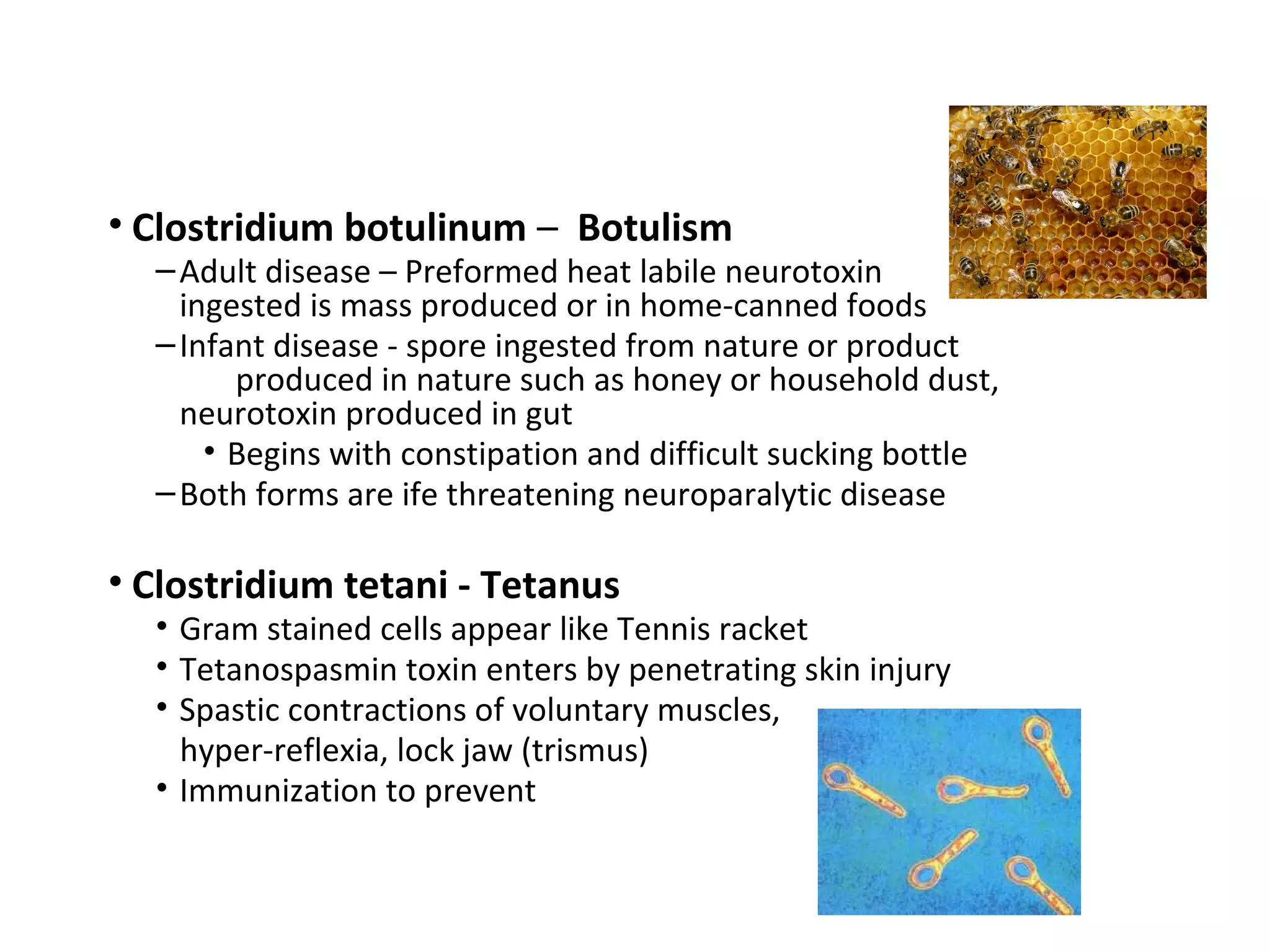 • Clostridium botulinum – Botulism

– Adult disease – Preformed heat labile neurotoxin ingested is mass produced or in home-canned foods

– Infant disease - spore ingested from nature or product produced in nature such as honey or household dust, neurotoxin produced in gut

• Begins with constipation and difficult sucking bottle

– Both forms are ife threatening neuroparalytic disease

• Clostridium tetani - Tetanus

• Gram stained cells appear like Tennis racket

• Tetanospasmin toxin enters by penetrating skin injury

• Spastic contractions of voluntary muscles, hyper-reflexia, lock jaw (trismus)

• Immunization to prevent